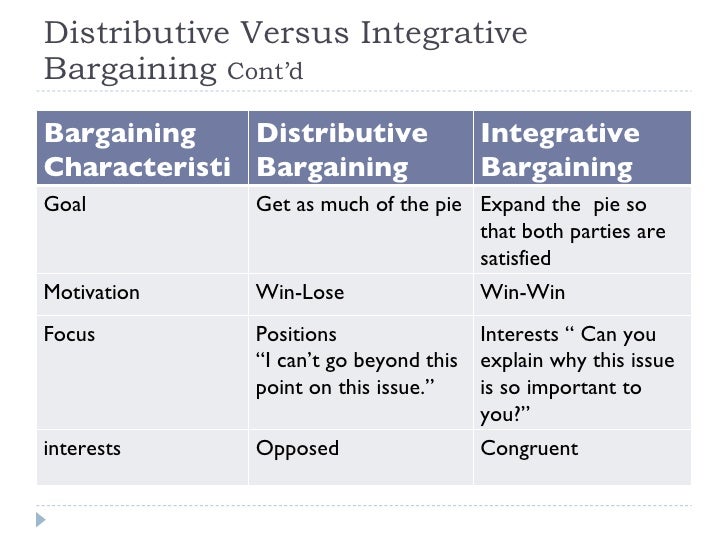 Distributive Versus Integrative Bargaining Cont'd

| Bargaining Characteristi | Distributive Bargaining | Integrative Bargaining |
|---|---|---|
| Goal | Get as much of the pie | Expand the pie so that both parties are satisfied |
| Motivation | Win-Lose | Win-Win |
| Focus | Positions "I can't go beyond this point on this issue." | Interests " Can you explain why this issue is so important to you?" |
| interests | Opposed | Congruent |